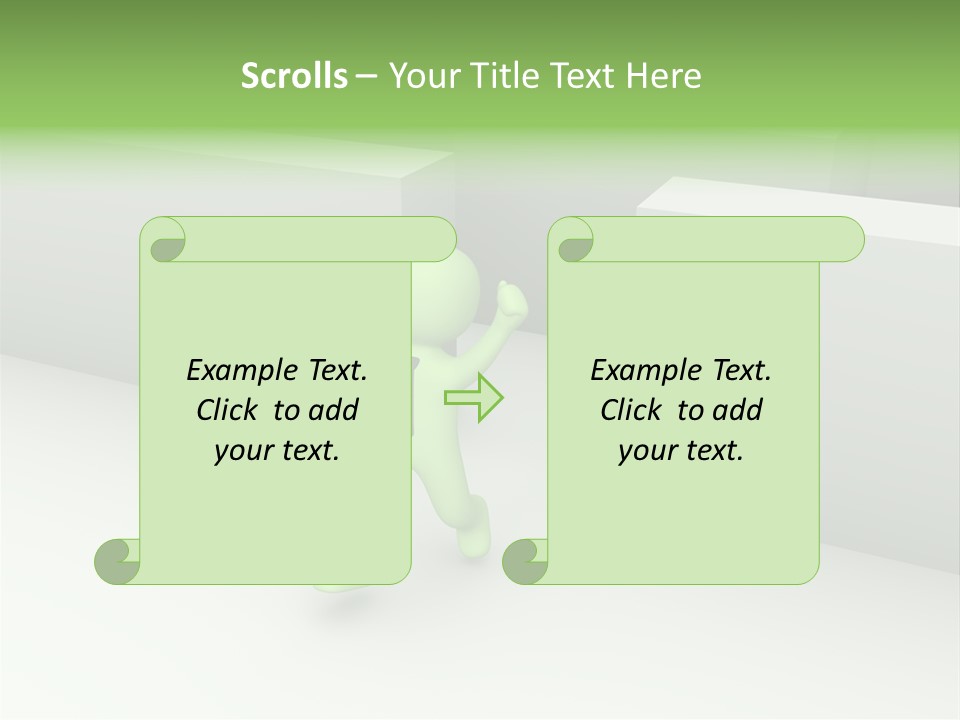 Scrolls – Your Title Text Here

Example Text. Click to add your text.

Example Text. Click to add your text.